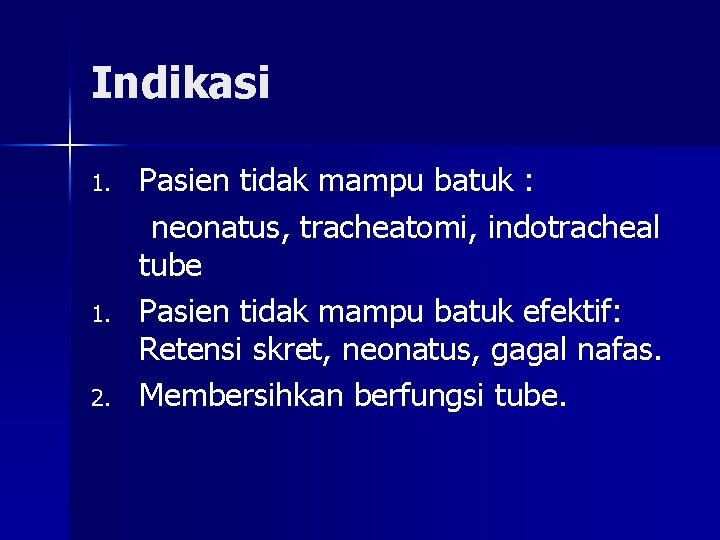 Indikasi

1. Pasien tidak mampu batuk :
neonatus, tracheatomi, indotracheal tube
1. Pasien tidak mampu batuk efektif: Retensi skret, neonatus, gagal nafas.
2. Membersihkan berfungsi tube.